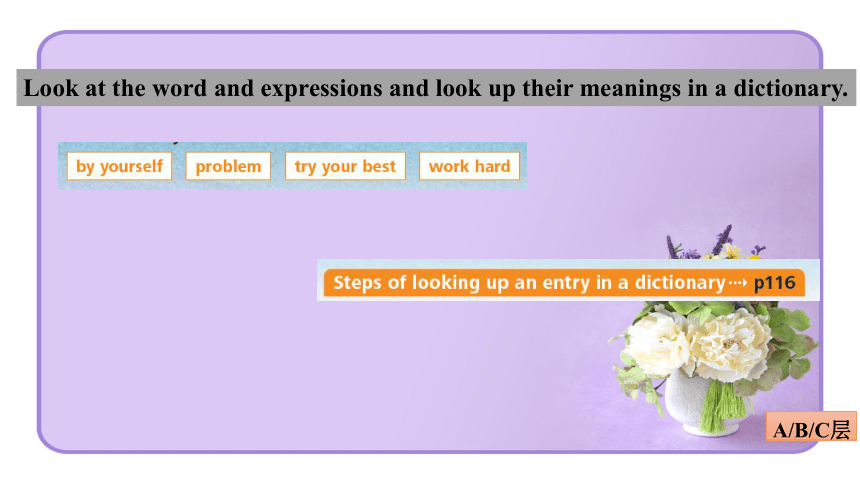 Look at the word and expressions and look up their meanings in a dictionary.

by yourself
problem
try your best
work hard

Steps of looking up an entry in a dictionary ··· p116

A/B/C层